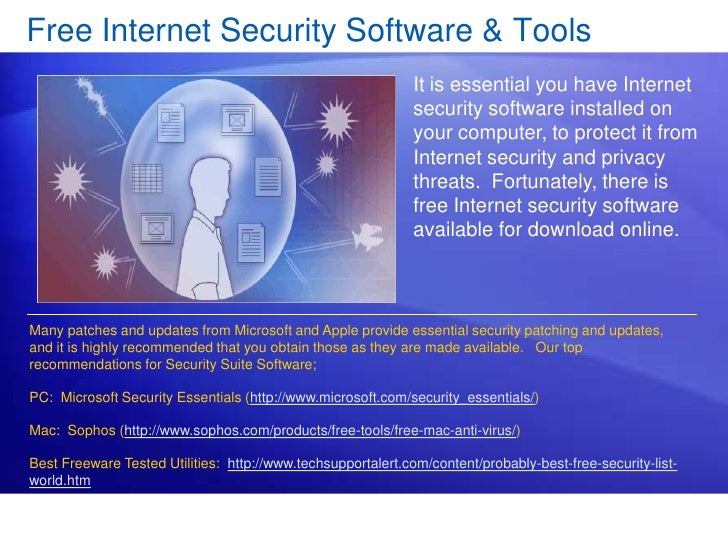 Free Internet Security Software & Tools

It is essential you have Internet security software installed on your computer, to protect it from Internet security and privacy threats. Fortunately, there is free Internet security software available for download online.

Many patches and updates from Microsoft and Apple provide essential security patching and updates, and it is highly recommended that you obtain those as they are made available. Our top recommendations for Security Suite Software;

PC: Microsoft Security Essentials (http://www.microsoft.com/security_essentials/)

Mac: Sophos (http://www.sophos.com/products/free-tools/free-mac-anti-virus/)

Best Freeware Tested Utilities: http://www.techsupportalert.com/content/probably-best-free-security-list-world.htm